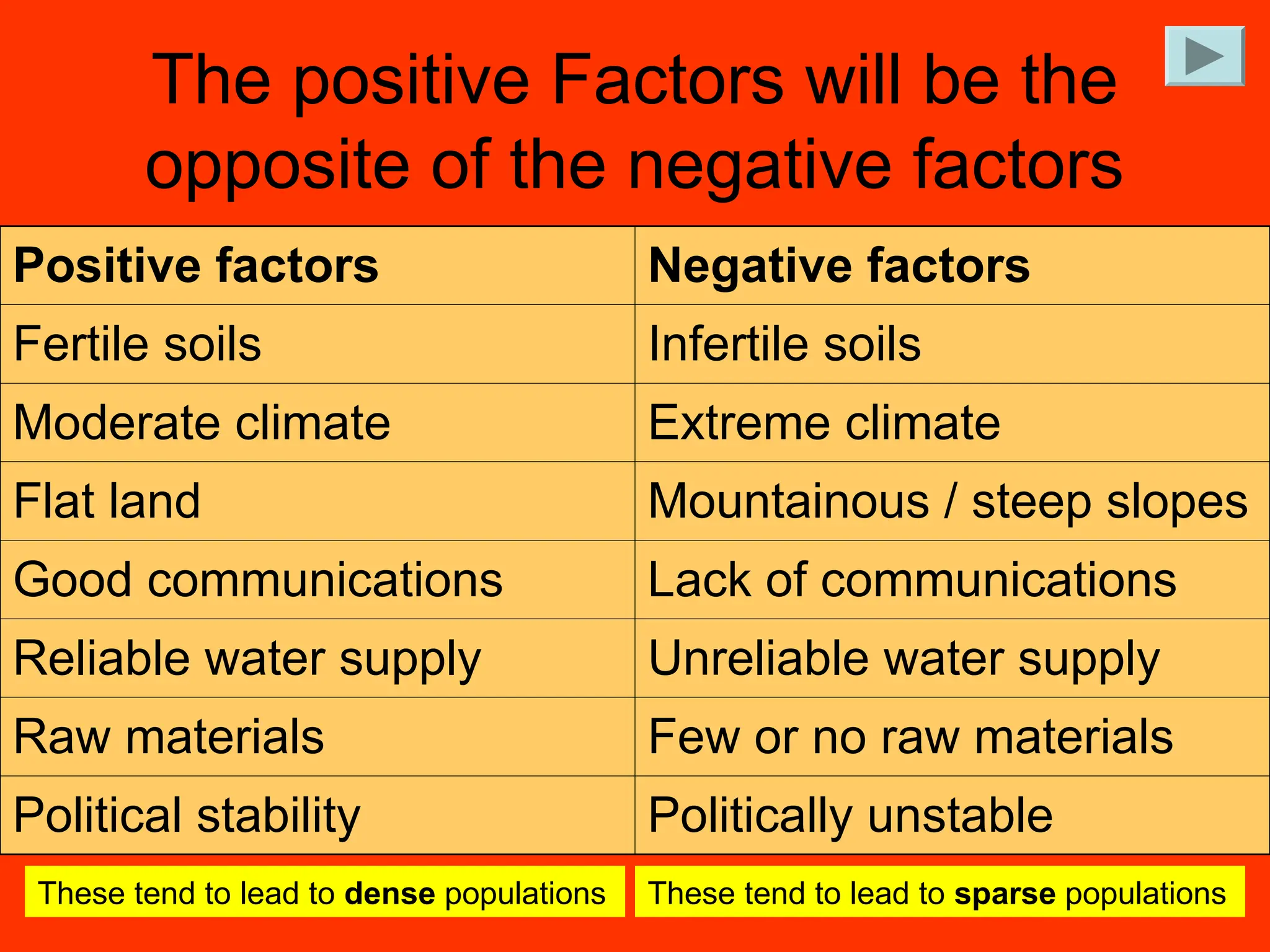 The positive Factors will be the opposite of the negative factors

| Positive factors | Negative factors |
|---|---|
| Fertile soils | Infertile soils |
| Moderate climate | Extreme climate |
| Flat land | Mountainous / steep slopes |
| Good communications | Lack of communications |
| Reliable water supply | Unreliable water supply |
| Raw materials | Few or no raw materials |
| Political stability | Politically unstable |

These tend to lead to dense populations

These tend to lead to sparse populations